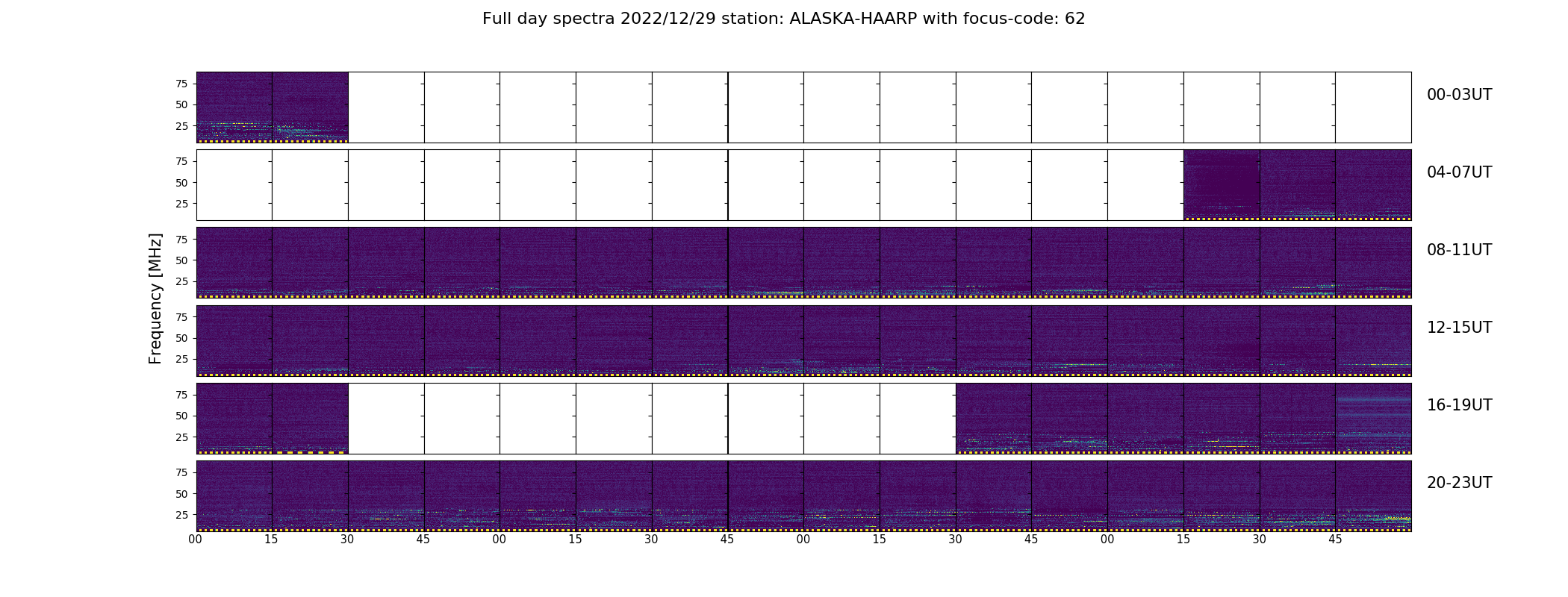 Full day spectra 2022/12/29 station: ALASKA-HAARP with focus-code: 62

Frequency [MHz]

75
50
25
00-03UT

75
50
25
04-07UT

75
50
25
08-11UT

75
50
25
12-15UT

75
50
25
16-19UT

75
50
25
20-23UT

00 15 30 45 00 15 30 45 00 15 30 45 00 15 30 45